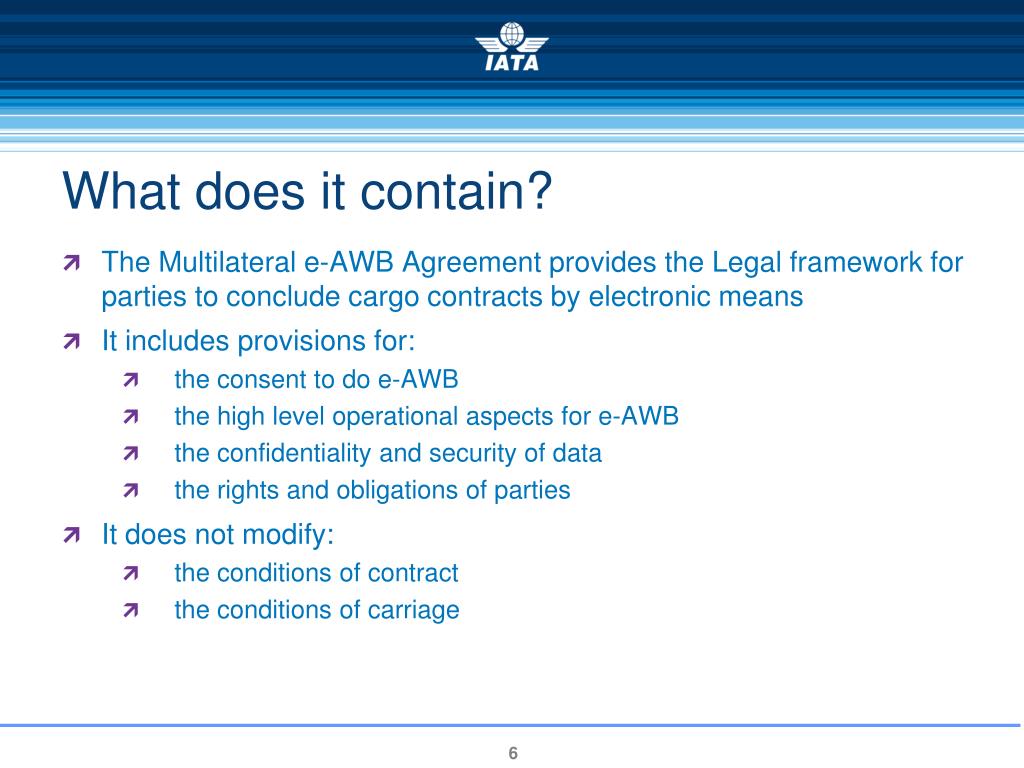 IATA

What does it contain?

The Multilateral e-AWB Agreement provides the Legal framework for parties to conclude cargo contracts by electronic means

It includes provisions for:

the consent to do e-AWB

the high level operational aspects for e-AWB

the confidentiality and security of data

the rights and obligations of parties

It does not modify:

the conditions of contract

the conditions of carriage

6